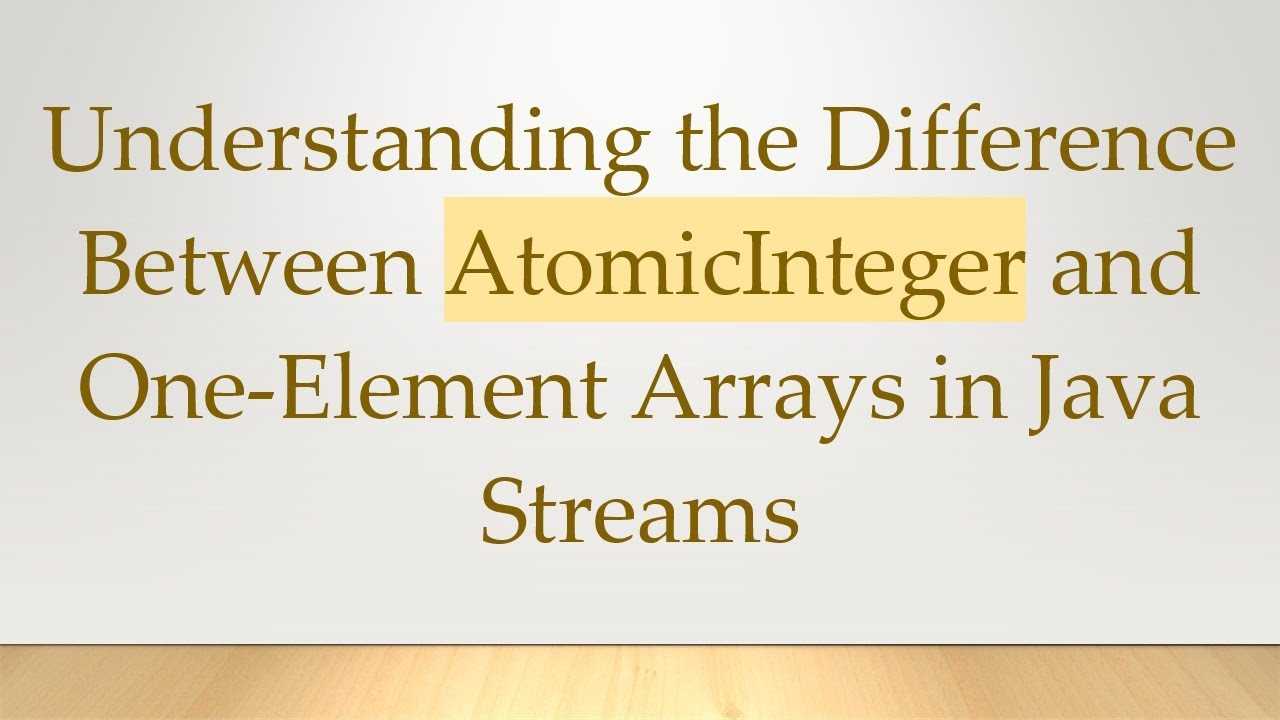 Understanding the Difference Between AtomicInteger and One-Element Arrays in Java Streams